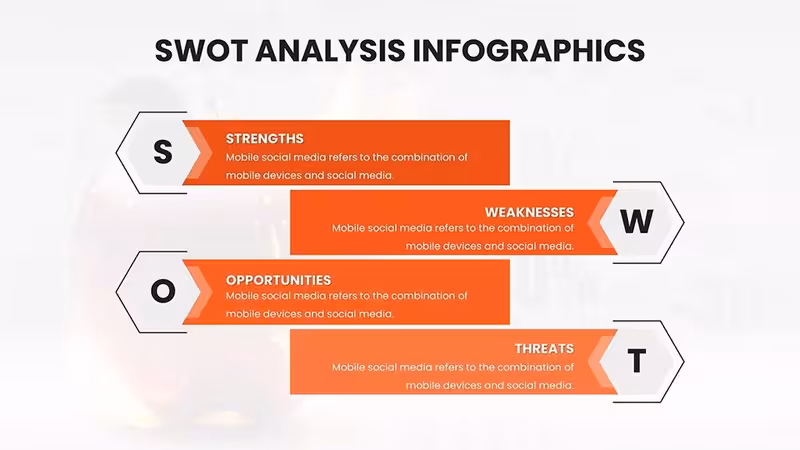 SWOT ANALYSIS INFOGRAPHICS

S

STRENGTHS

Mobile social media refers to the combination of mobile devices and social media.

WEAKNESSES

Mobile social media refers to the combination of mobile devices and social media.

W

O

OPPORTUNITIES

Mobile social media refers to the combination of mobile devices and social media.

THREATS

Mobile social media refers to the combination of mobile devices and social media.

T